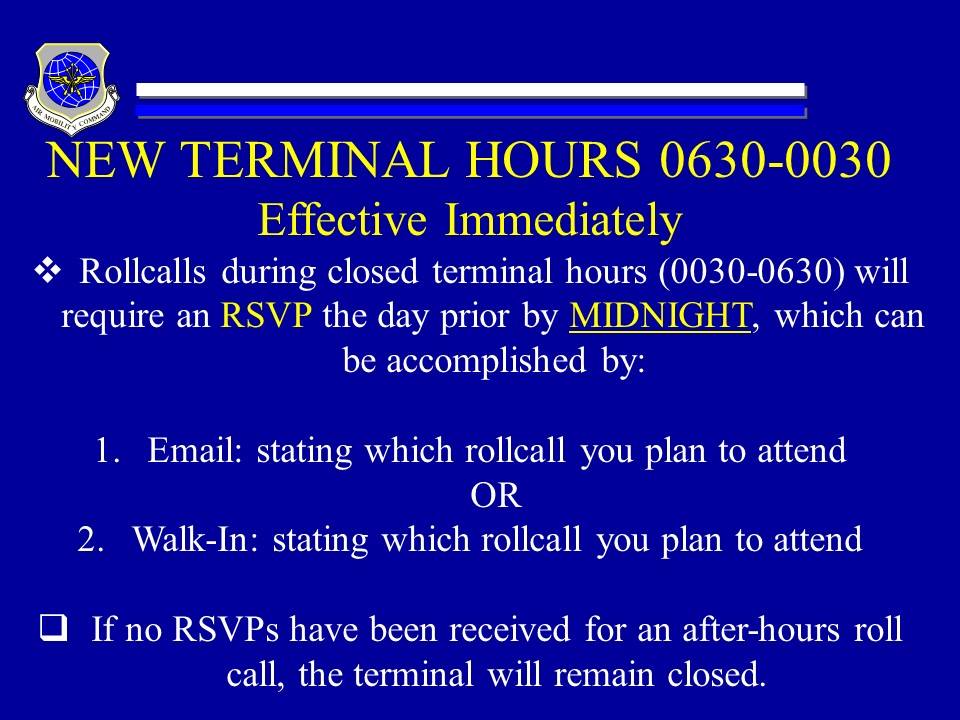 AIR MOBILITY COMMAND

NEW TERMINAL HOURS 0630-0030
Effective Immediately

❖ Rollcalls during closed terminal hours (0030-0630) will require an RSVP the day prior by MIDNIGHT, which can be accomplished by:

1. Email: stating which rollcall you plan to attend
OR
2. Walk-In: stating which rollcall you plan to attend

❑ If no RSVPs have been received for an after-hours roll call, the terminal will remain closed.